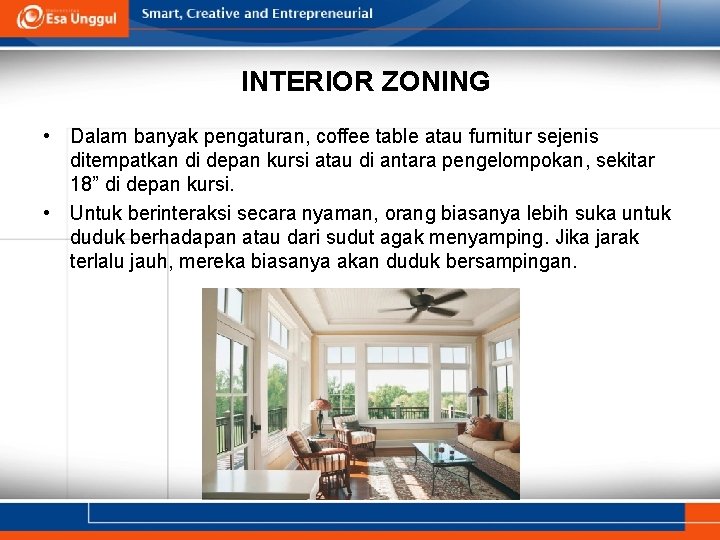 Esa Unggul

Smart, Creative and Entrepreneurial

INTERIOR ZONING

• Dalam banyak pengaturan, coffee table atau furnitur sejenis ditempatkan di depan kursi atau di antara pengelompokan, sekitar 18” di depan kursi.

• Untuk berinteraksi secara nyaman, orang biasanya lebih suka untuk duduk berhadapan atau dari sudut agak menyamping. Jika jarak terlalu jauh, mereka biasanya akan duduk bersampingan.